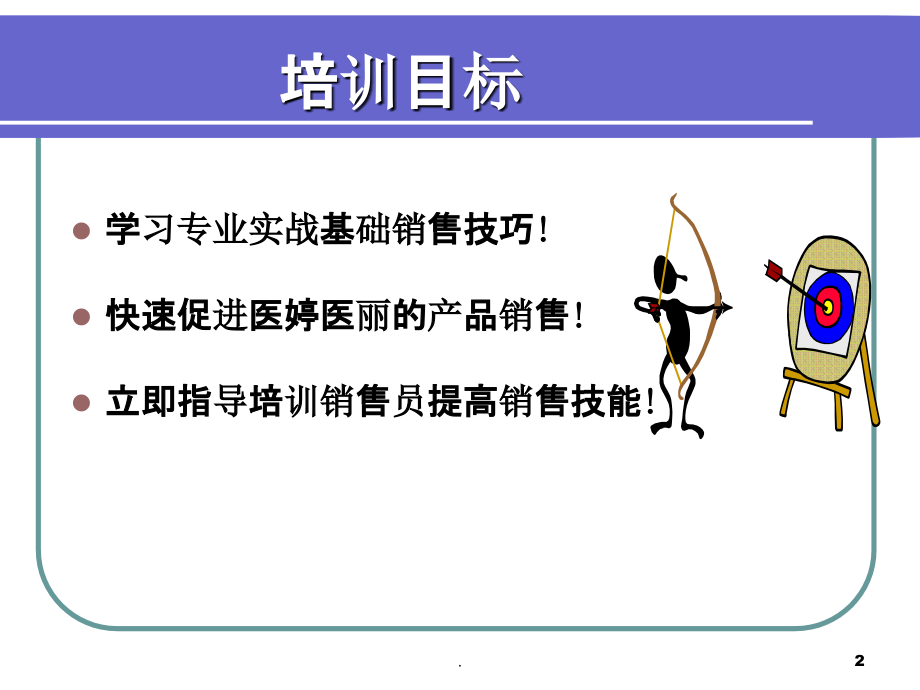 培训目标

学习专业实战基础销售技巧！

快速促进医婷医丽的产品销售！

立即指导培训销售员提高销售技能！

.

2